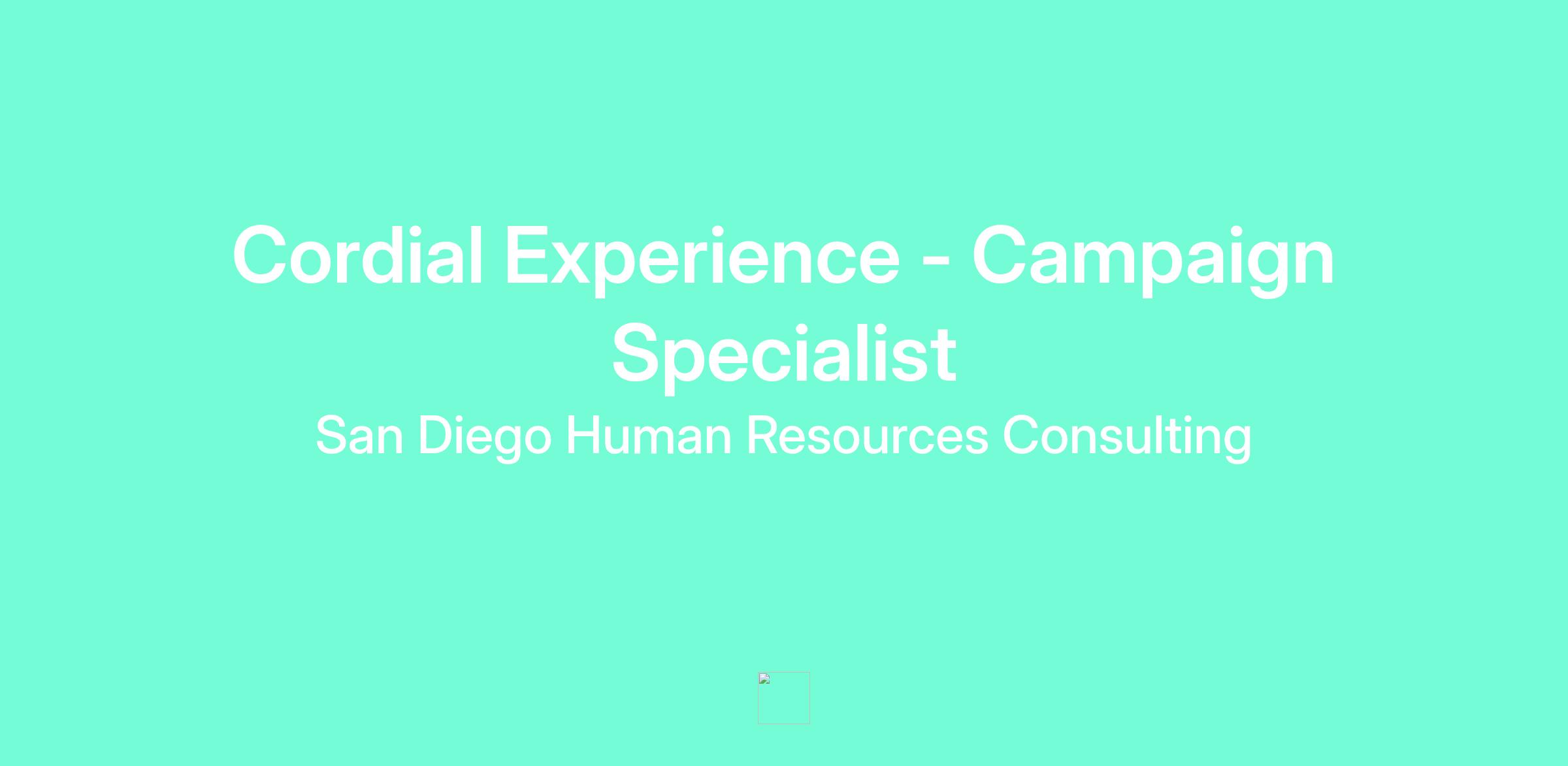 Cordial Experience - Campaign Specialist

San Diego Human Resources Consulting